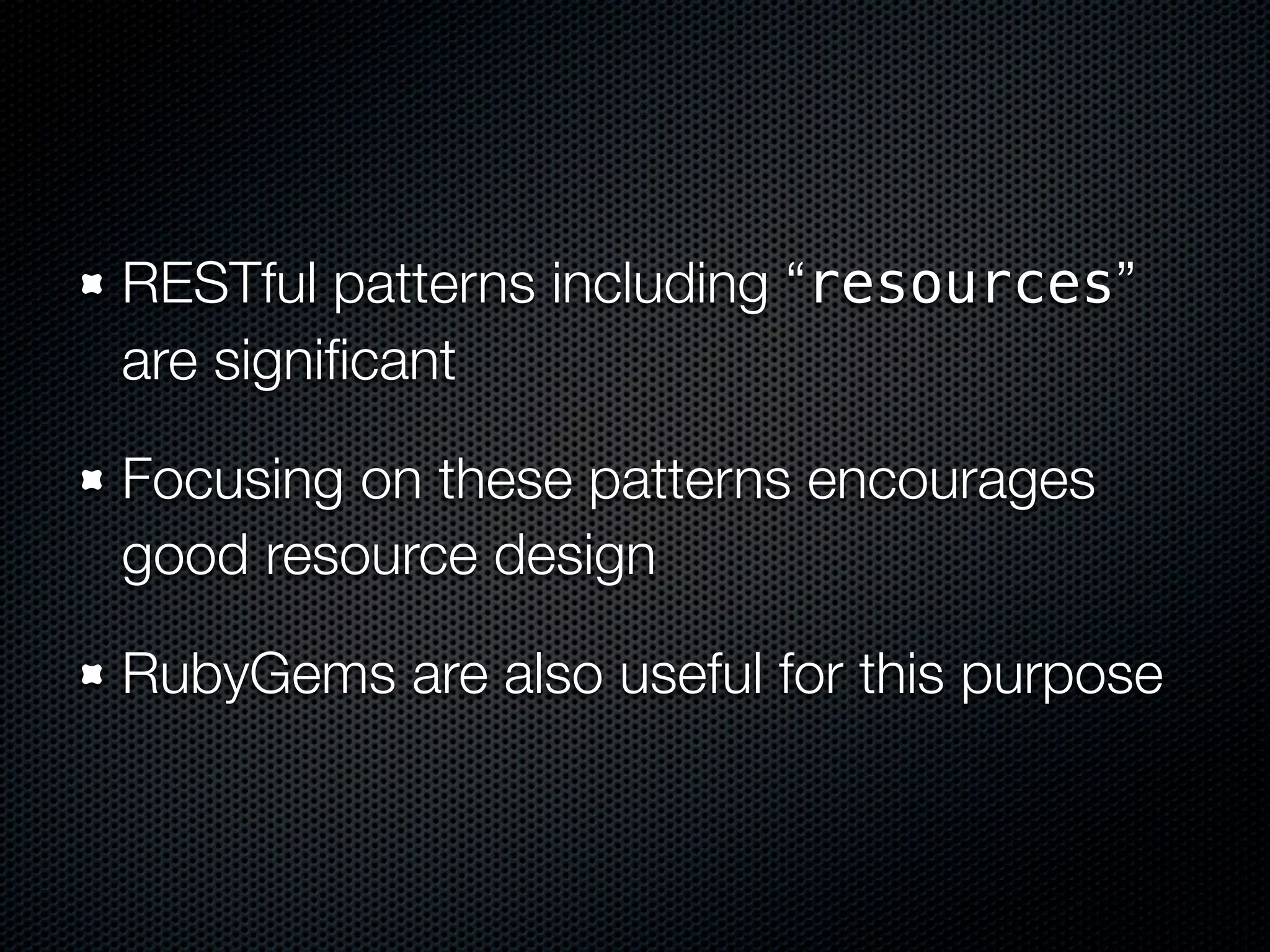 RESTful patterns including “resources” are significant

Focusing on these patterns encourages good resource design

RubyGems are also useful for this purpose